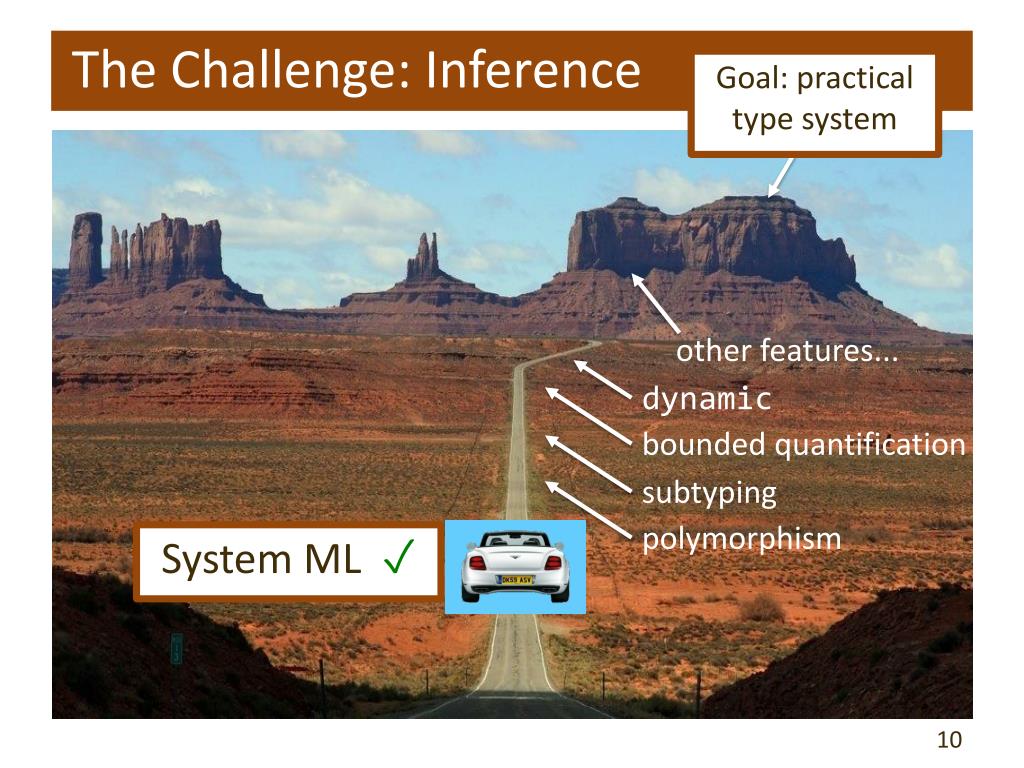 The Challenge: Inference

Goal: practical type system

other features...
dynamic
bounded quantification
subtyping
polymorphism

System ML ✓

OK59 ASV

10